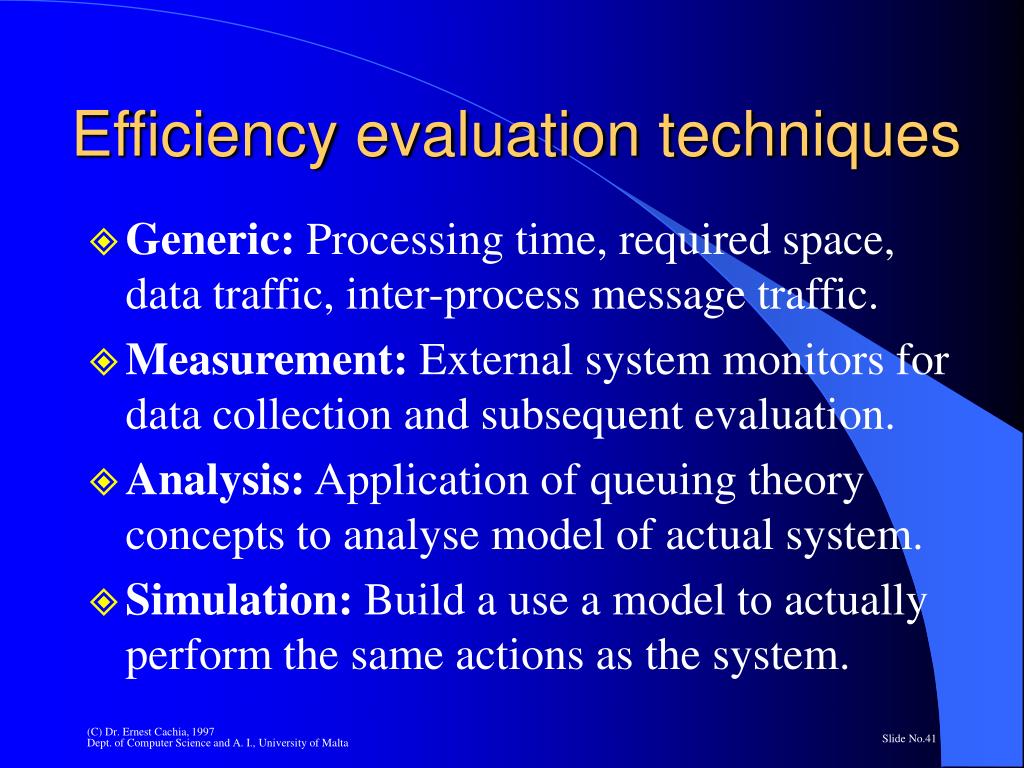 Efficiency evaluation techniques

Generic: Processing time, required space, data traffic, inter-process message traffic.

Measurement: External system monitors for data collection and subsequent evaluation.

Analysis: Application of queuing theory concepts to analyse model of actual system.

Simulation: Build a use a model to actually perform the same actions as the system.

(C) Dr. Ernest Cachia, 1997
Dept. of Computer Science and A. I., University of Malta

Slide No.41